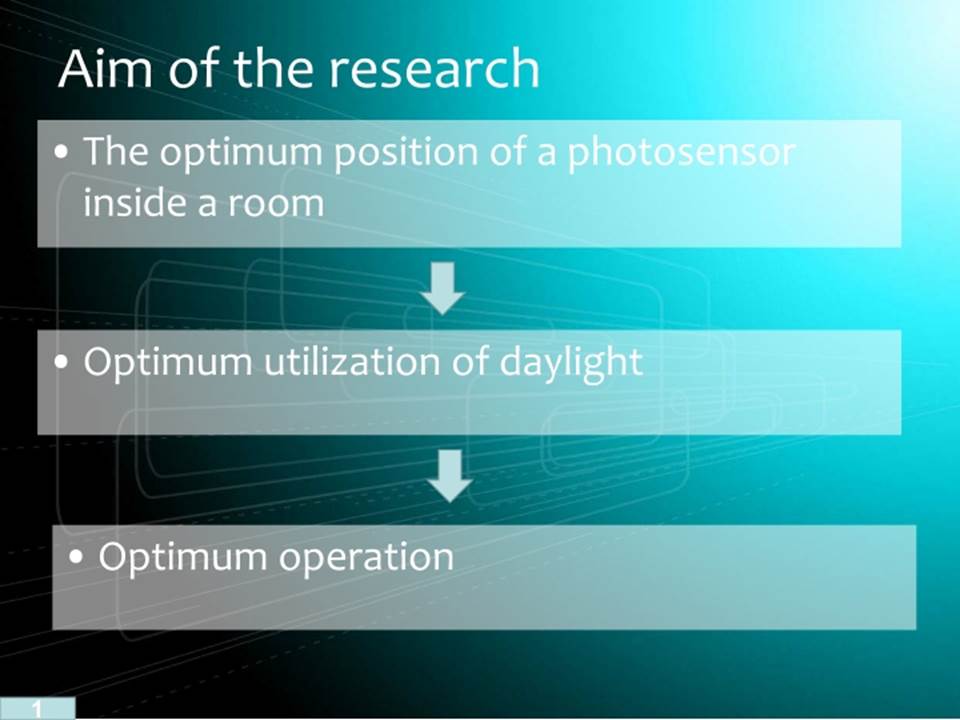 Aim of the research

• The optimum position of a photosensor inside a room

• Optimum utilization of daylight

• Optimum operation

1